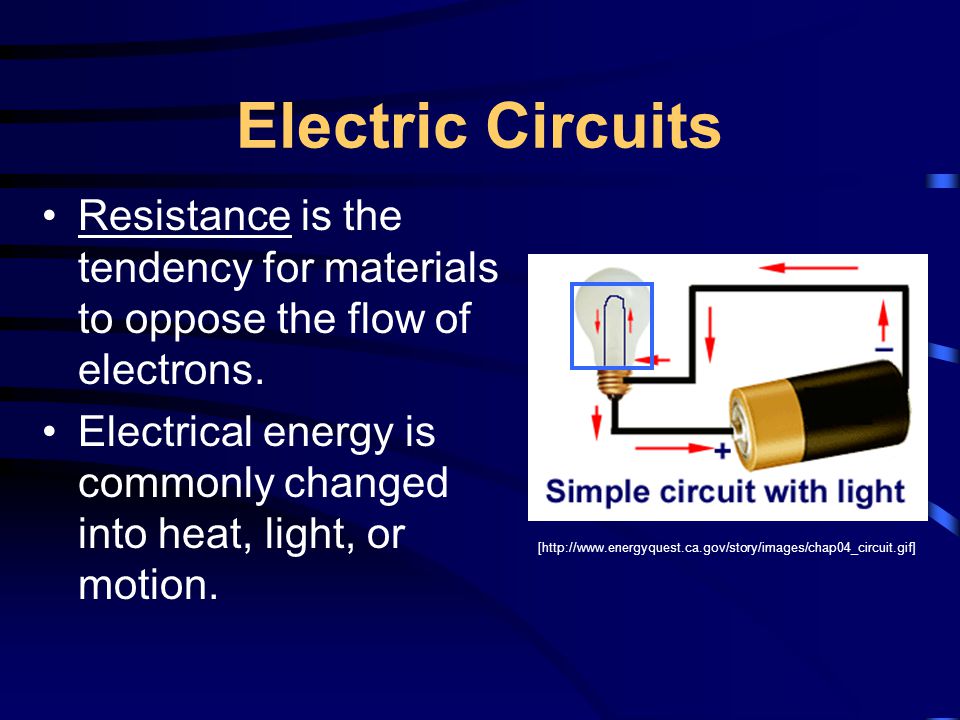 Electric Circuits

• Resistance is the tendency for materials to oppose the flow of electrons.

• Electrical energy is commonly changed into heat, light, or motion.

−

+

Simple circuit with light

[http://www.energyquest.ca.gov/story/images/chap04_circuit.gif]